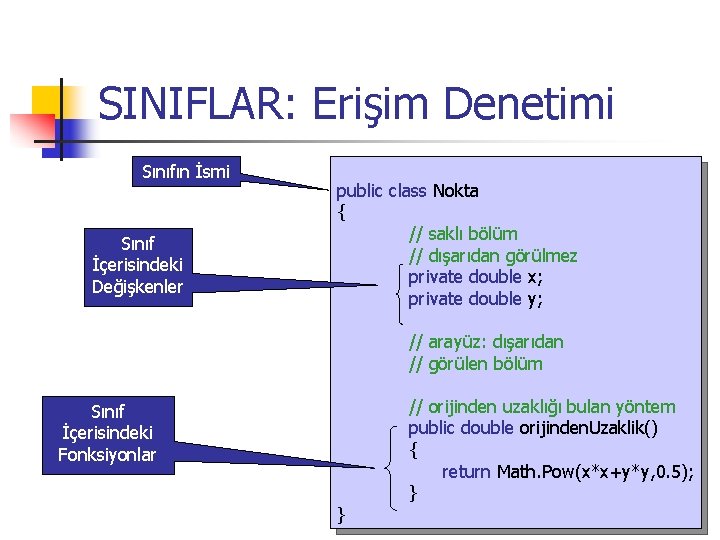 SINIFLAR: Erişim Denetimi

Sınıfın İsmi

Sınıf İçerisindeki Değişkenler

Sınıf İçerisindeki Fonksiyonlar

public class Nokta
{
// saklı bölüm
// dışarıdan görülmez
private double x;
private double y;

// arayüz: dışarıdan
// görülen bölüm

// orijinden uzaklığı bulan yöntem
public double orijindenUzaklik()
{
return Math.Pow(x*x+y*y,0.5);
}
}